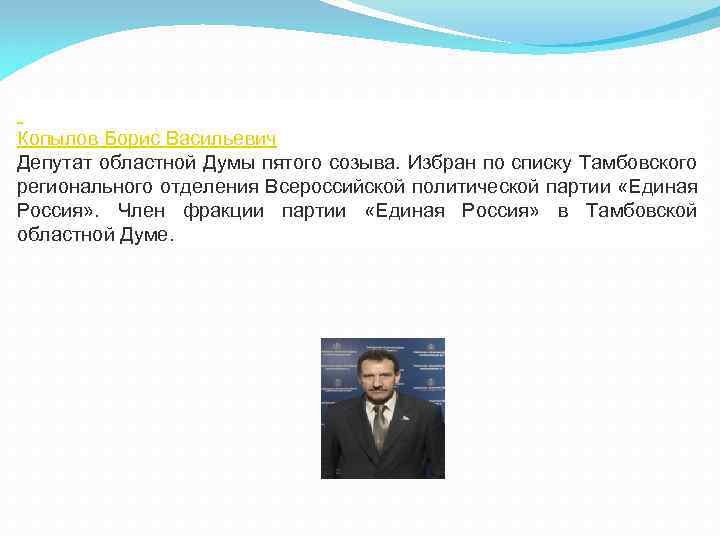 Копылов Борис Васильевич
Депутат областной Думы пятого созыва. Избран по списку Тамбовского регионального отделения Всероссийской политической партии «Единая Россия». Член фракции партии «Единая Россия» в Тамбовской областной Думе.